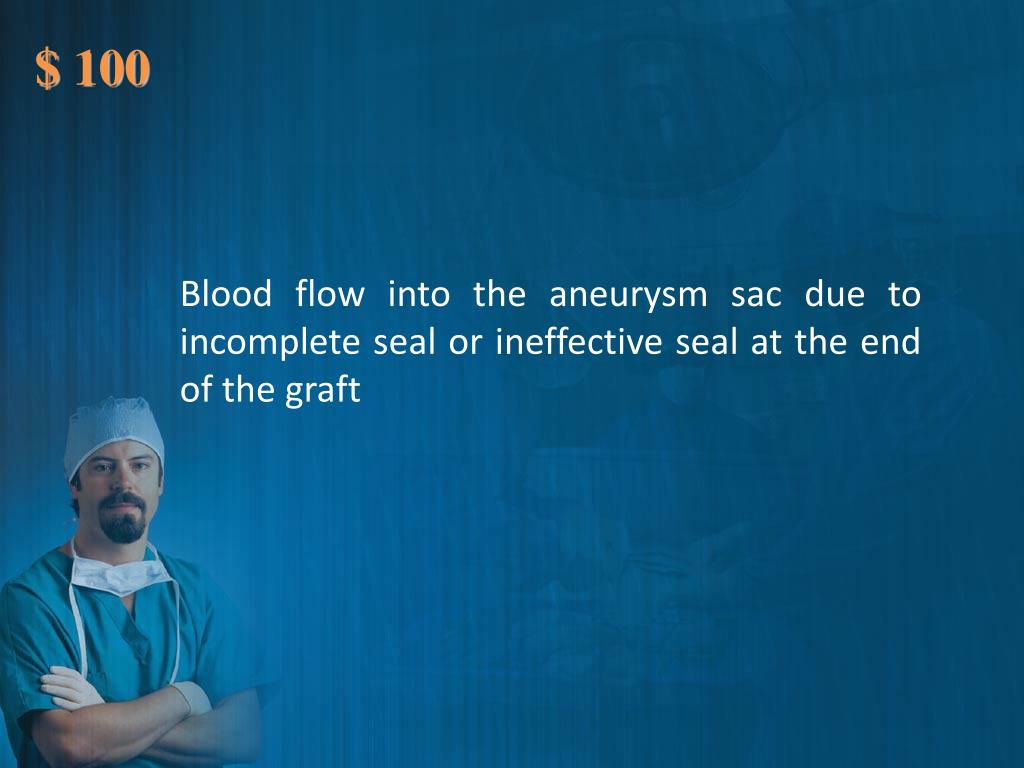 $ 100

Blood flow into the aneurysm sac due to incomplete seal or ineffective seal at the end of the graft